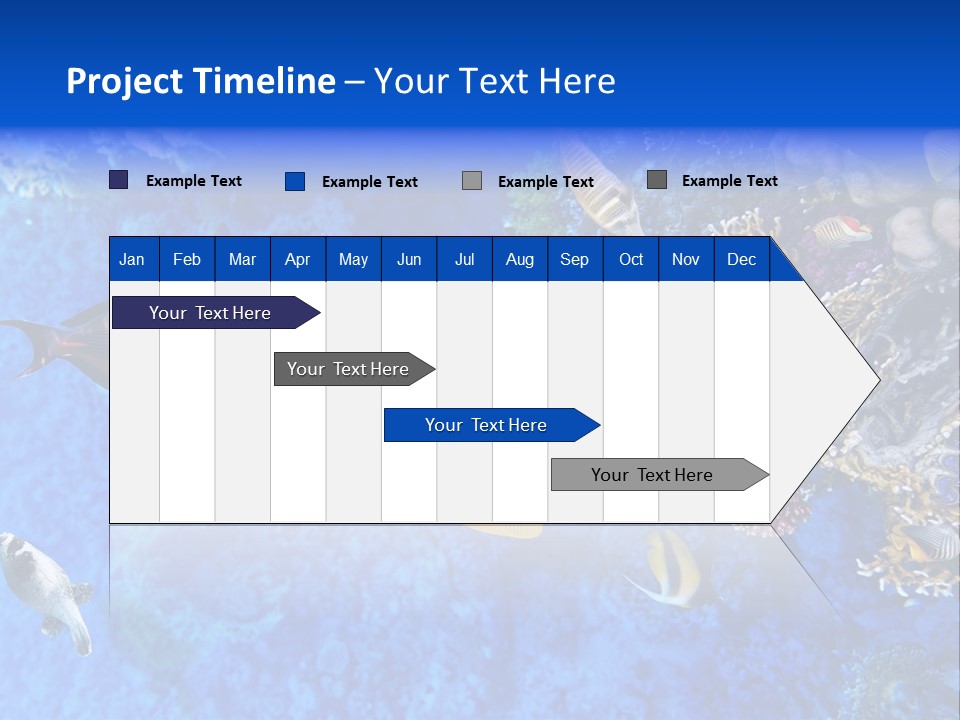 Project Timeline – Your Text Here

Example Text Example Text Example Text Example Text

| Jan | Feb | Mar | Apr | May | Jun | Jul | Aug | Sep | Oct | Nov | Dec |
|---|---|---|---|---|---|---|---|---|---|---|---|

Your Text Here

Your Text Here

Your Text Here

Your Text Here